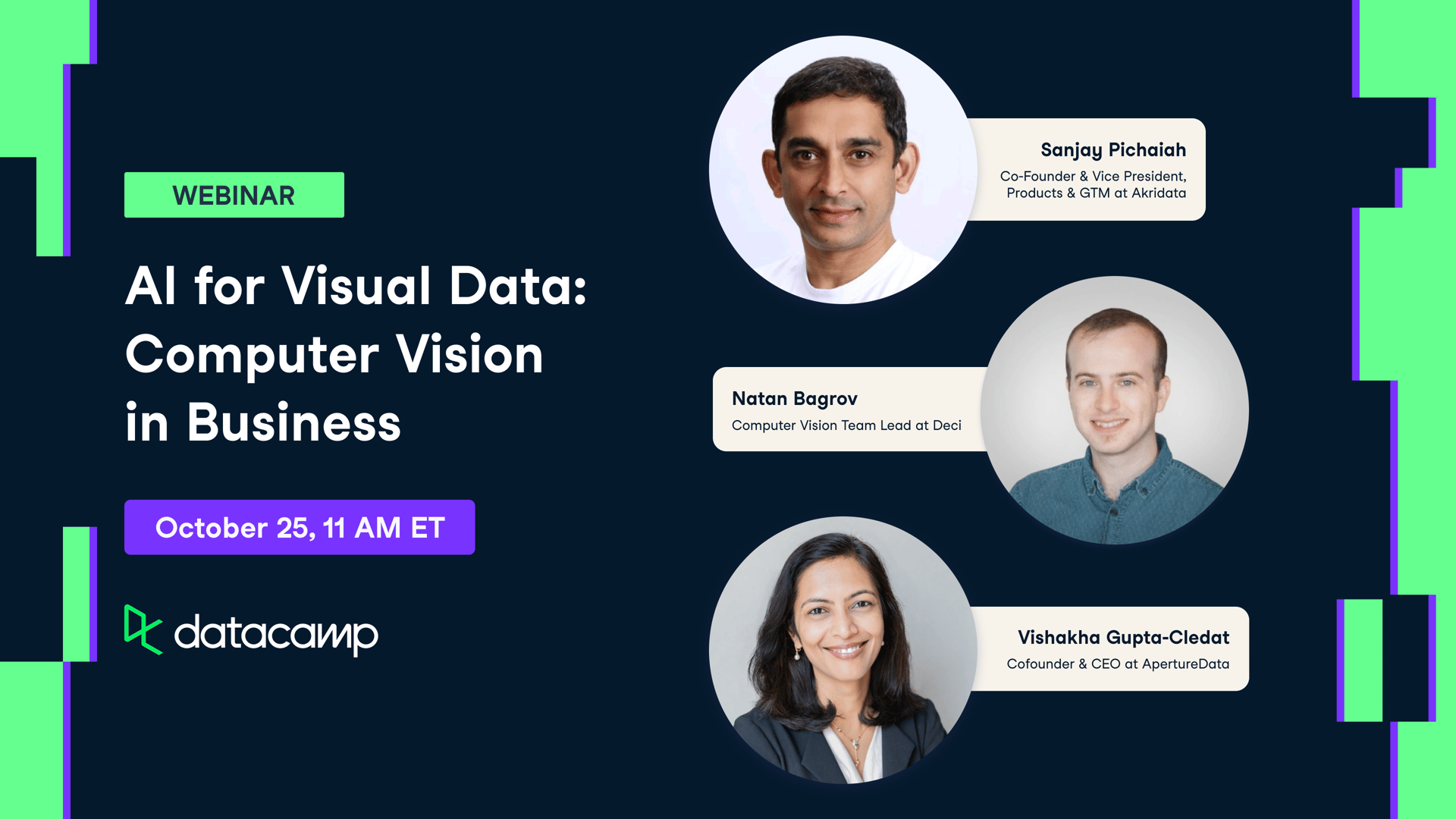 WEBINAR

AI for Visual Data: Computer Vision in Business

October 25, 11 AM ET

datacamp

Sanjay Pichaiah
Co-Founder & Vice President, Products & GTM at Akridata

Natan Bagrov
Computer Vision Team Lead at Deci

Vishakha Gupta-Cledat
Cofounder & CEO at ApertureData